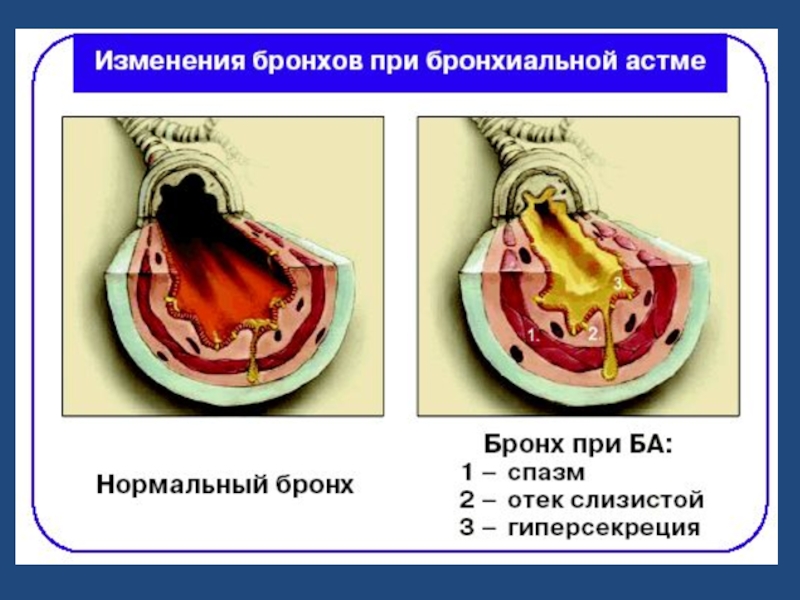 Изменения бронхов при бронхиальной астме

1.
2.
3.

Нормальный бронх

Бронх при БА:
1 – спазм
2 – отек слизистой
3 – гиперсекреция